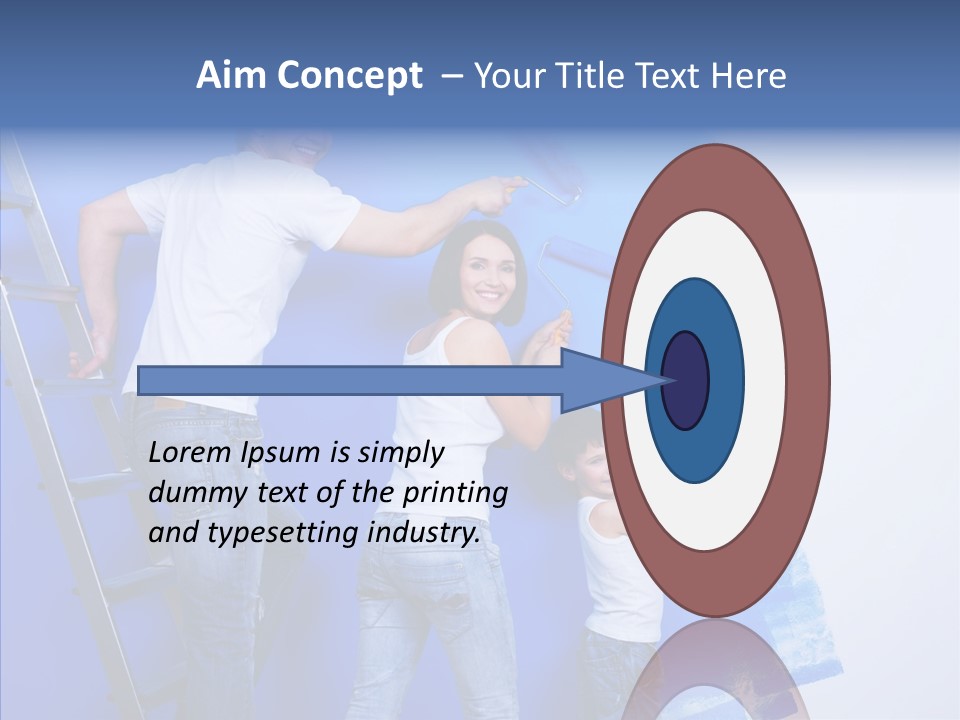 Aim Concept – Your Title Text Here

Lorem Ipsum is simply dummy text of the printing and typesetting industry.